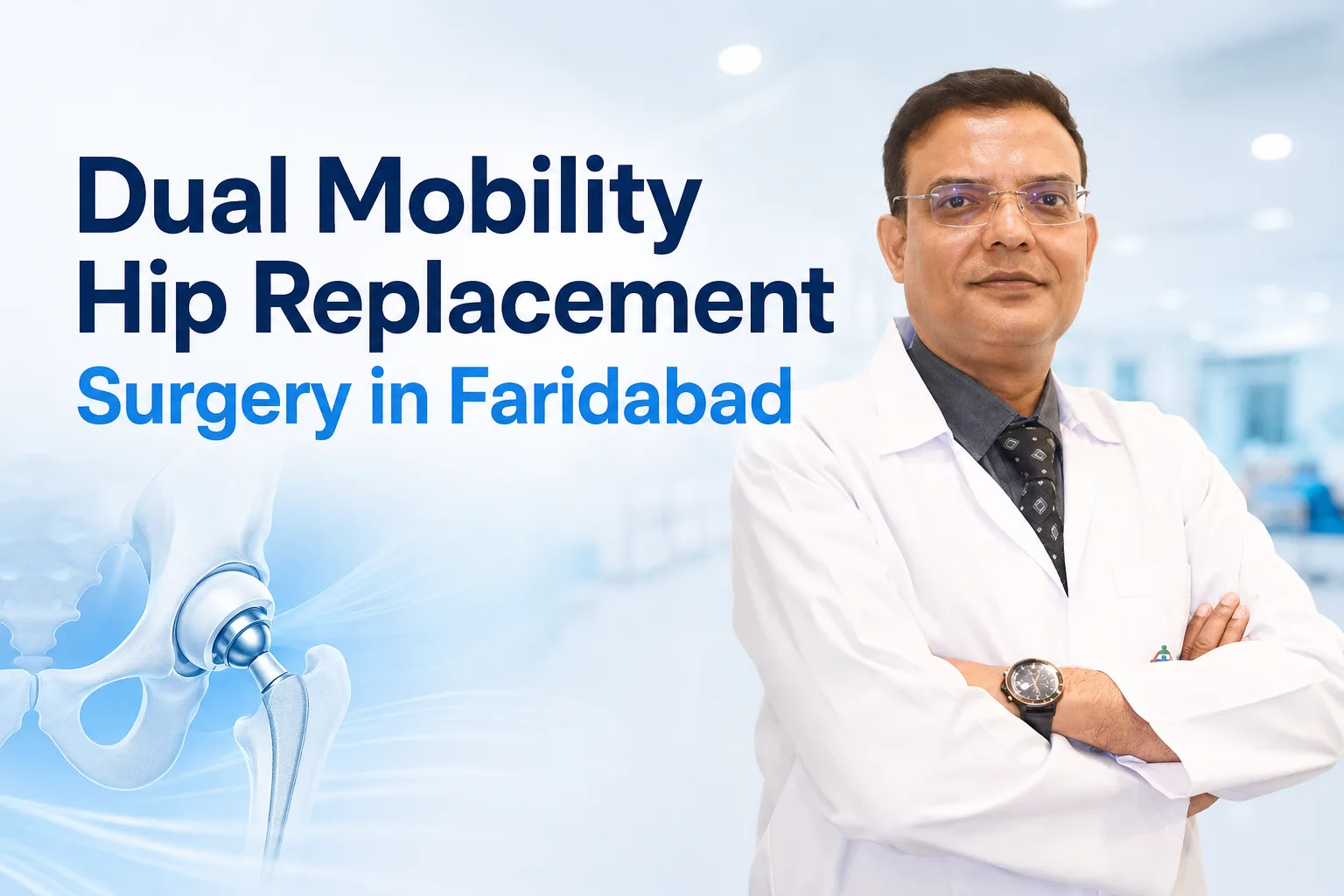 Dual Mobility
Hip Replacement
Surgery in Faridabad